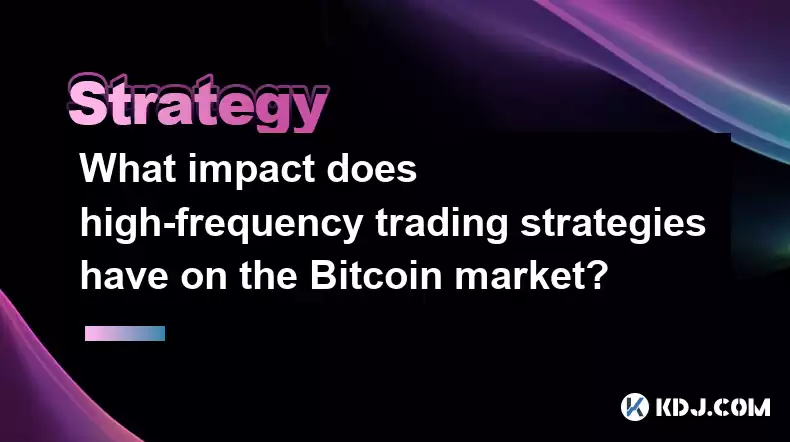 Strategy

What impact does high-frequency trading strategies have on the Bitcoin market?

KDJ.COM